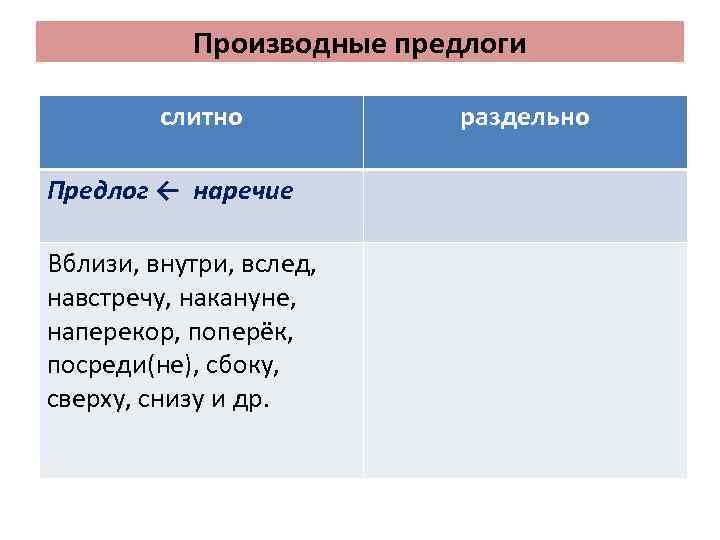 Производные предлоги

| слитно | раздельно |
|---|---|
| Предлог ← наречие | |
| Вблизи, внутри, вслед, навстречу, накануне, наперекор, поперёк, посреди(не), сбоку, сверху, снизу и др. | |